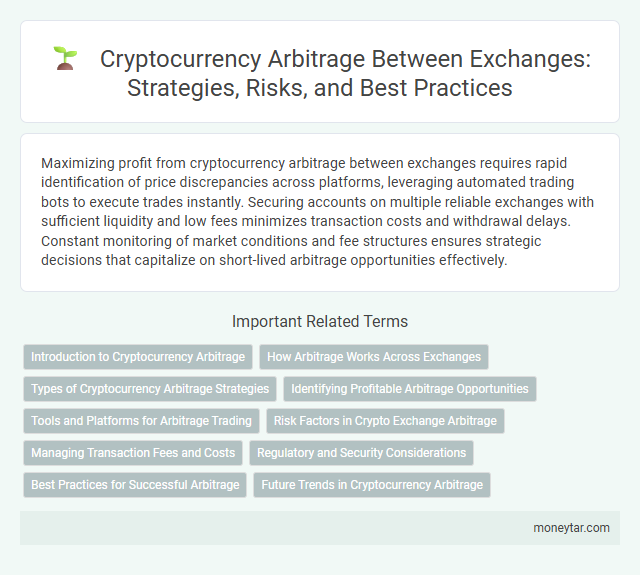 Cryptocurrency Arbitrage Between Exchanges: Strategies, Risks, and Best Practices

Maximizing profit from cryptocurrency arbitrage between exchanges requires rapid identification of price discrepancies across platforms, leveraging automated trading bots to execute trades instantly. Securing accounts on multiple reliable exchanges with sufficient liquidity and low fees minimizes transaction costs and withdrawal delays. Constant monitoring of market conditions and fee structures ensures strategic decisions that capitalize on short-lived arbitrage opportunities effectively.

Important Related Terms

Introduction to Cryptocurrency Arbitrage

How Arbitrage Works Across Exchanges

Types of Cryptocurrency Arbitrage Strategies

Identifying Profitable Arbitrage Opportunities

Tools and Platforms for Arbitrage Trading

Risk Factors in Crypto Exchange Arbitrage

Managing Transaction Fees and Costs

Regulatory and Security Considerations

Best Practices for Successful Arbitrage

Future Trends in Cryptocurrency Arbitrage

moneytar.com